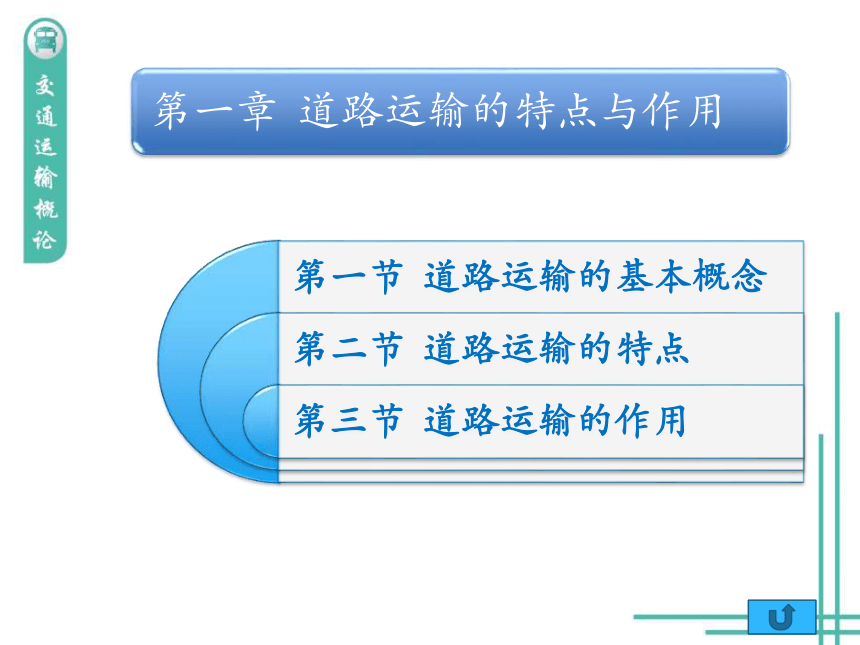 交通运输概论

第一章 道路运输的特点与作用

第一节 道路运输的基本概念

第二节 道路运输的特点

第三节 道路运输的作用